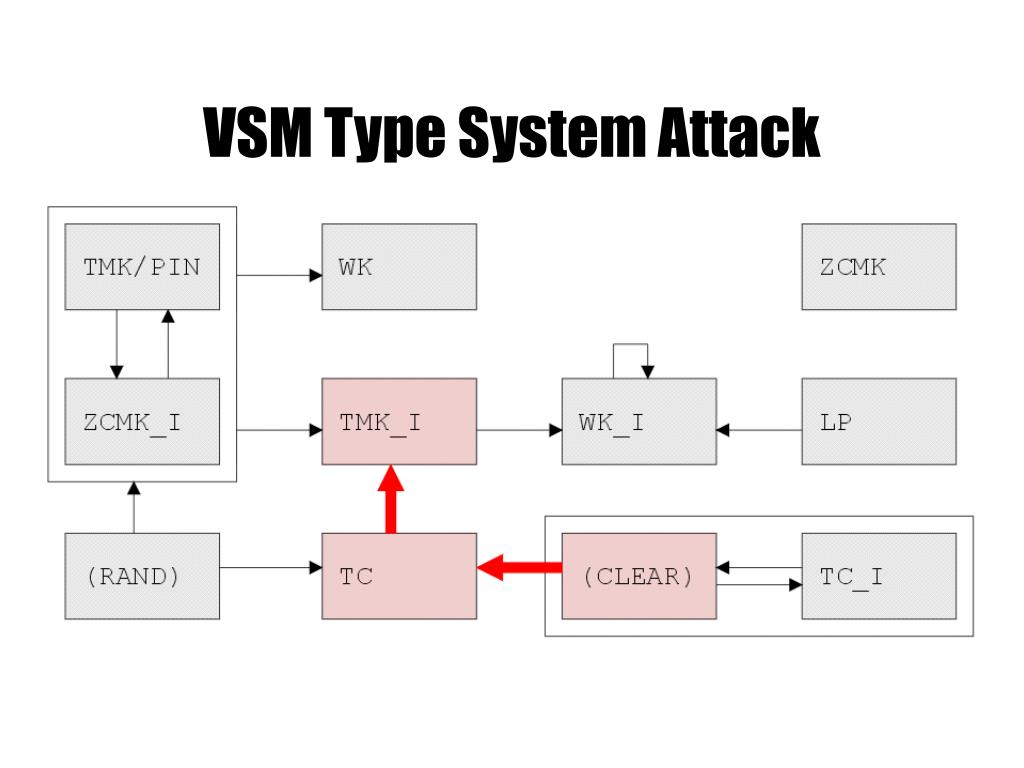 VSM Type System Attack

TMK/PIN

WK

ZCMK

ZCMK_I

TMK_I

WK_I

LP

(RAND)

TC

(CLEAR)

TC_I